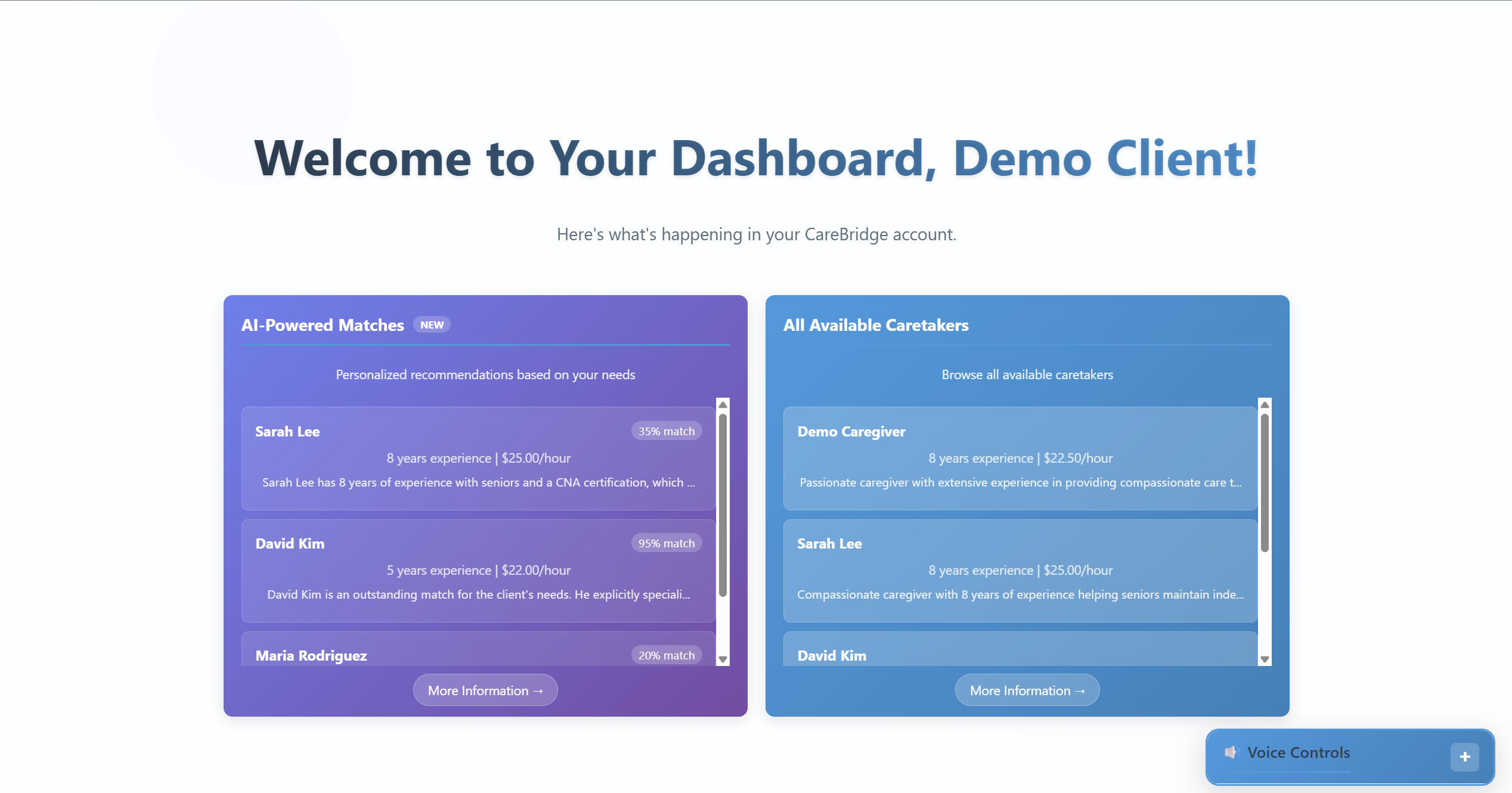 Welcome to Your Dashboard, Demo Client!

Here's what's happening in your CareBridge account.

AI-Powered Matches NEW

Personalized recommendations based on your needs

Sarah Lee 35% match

8 years experience | $25.00/hour

Sarah Lee has 8 years of experience with seniors and a CNA certification, which ...

David Kim 95% match

5 years experience | $22.00/hour

David Kim is an outstanding match for the client's needs. He explicitly speciali...

Maria Rodriguez 20% match

More Information →

All Available Caretakers

Browse all available caretakers

Demo Caregiver

8 years experience | $22.50/hour

Passionate caregiver with extensive experience in providing compassionate care t...

Sarah Lee

8 years experience | $25.00/hour

Compassionate caregiver with 8 years of experience helping seniors maintain inde...

David Kim

More Information →

Voice Controls +